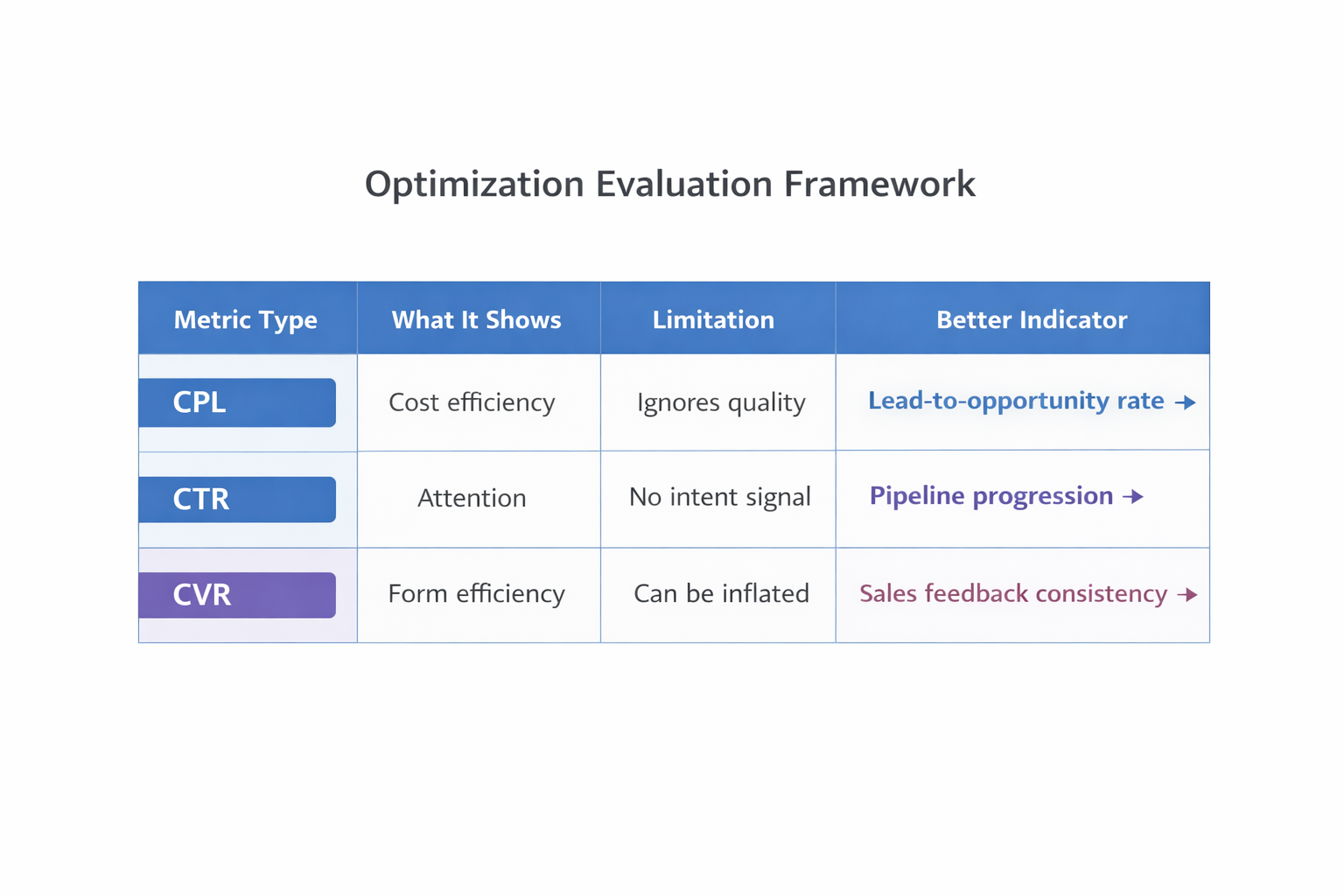 Optimization Evaluation Framework

| Metric Type | What It Shows | Limitation | Better Indicator |
|---|---|---|---|
| CPL | Cost efficiency | Ignores quality | Lead-to-opportunity rate → |
| CTR | Attention | No intent signal | Pipeline progression → |
| CVR | Form efficiency | Can be inflated | Sales feedback consistency → |